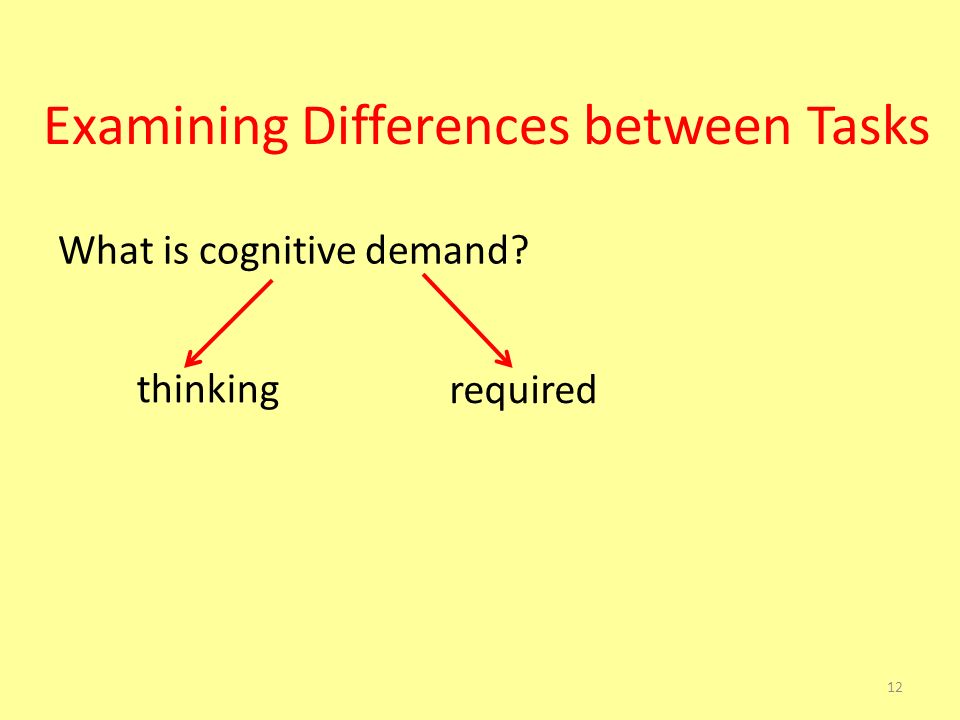 Examining Differences between Tasks

What is cognitive demand?

thinking

required

12